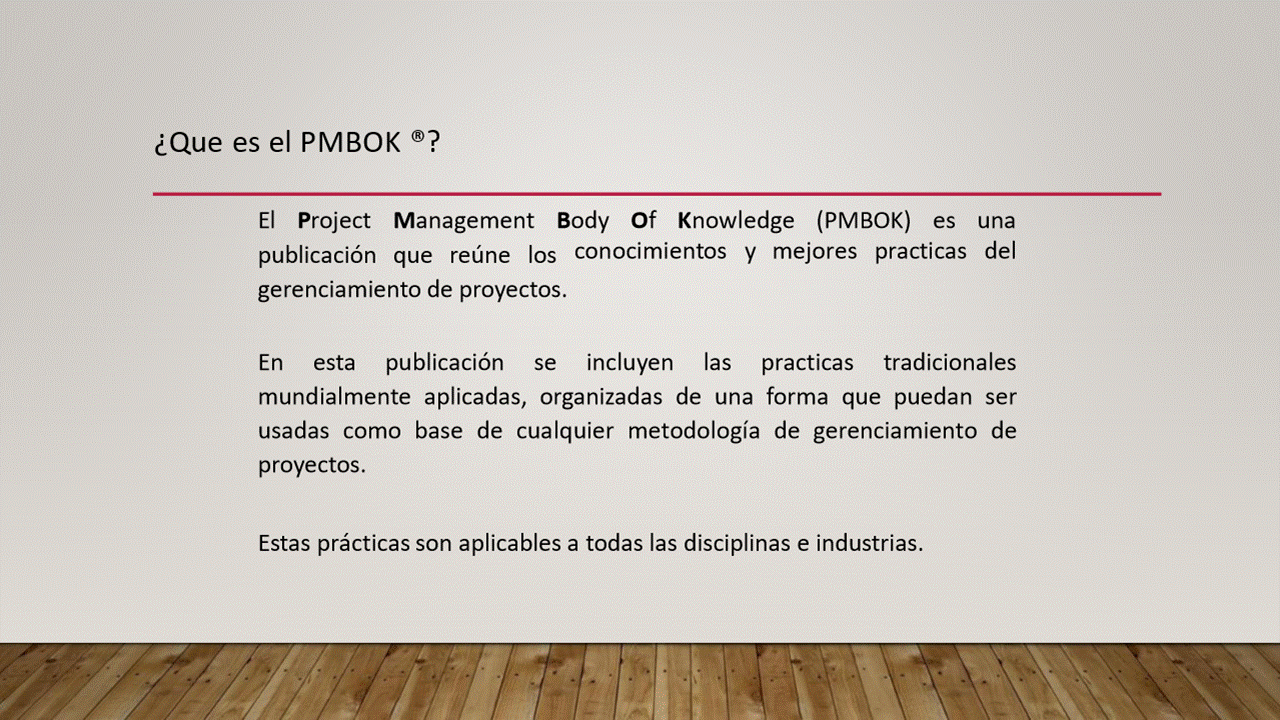 ¿Que es el PMBOK ®?

El Project Management Body Of Knowledge (PMBOK) es una publicación que reúne los conocimientos y mejores practicas del gerenciamiento de proyectos.

En esta publicación se incluyen las practicas tradicionales mundialmente aplicadas, organizadas de una forma que puedan ser usadas como base de cualquier metodología de gerenciamiento de proyectos.

Estas prácticas son aplicables a todas las disciplinas e industrias.